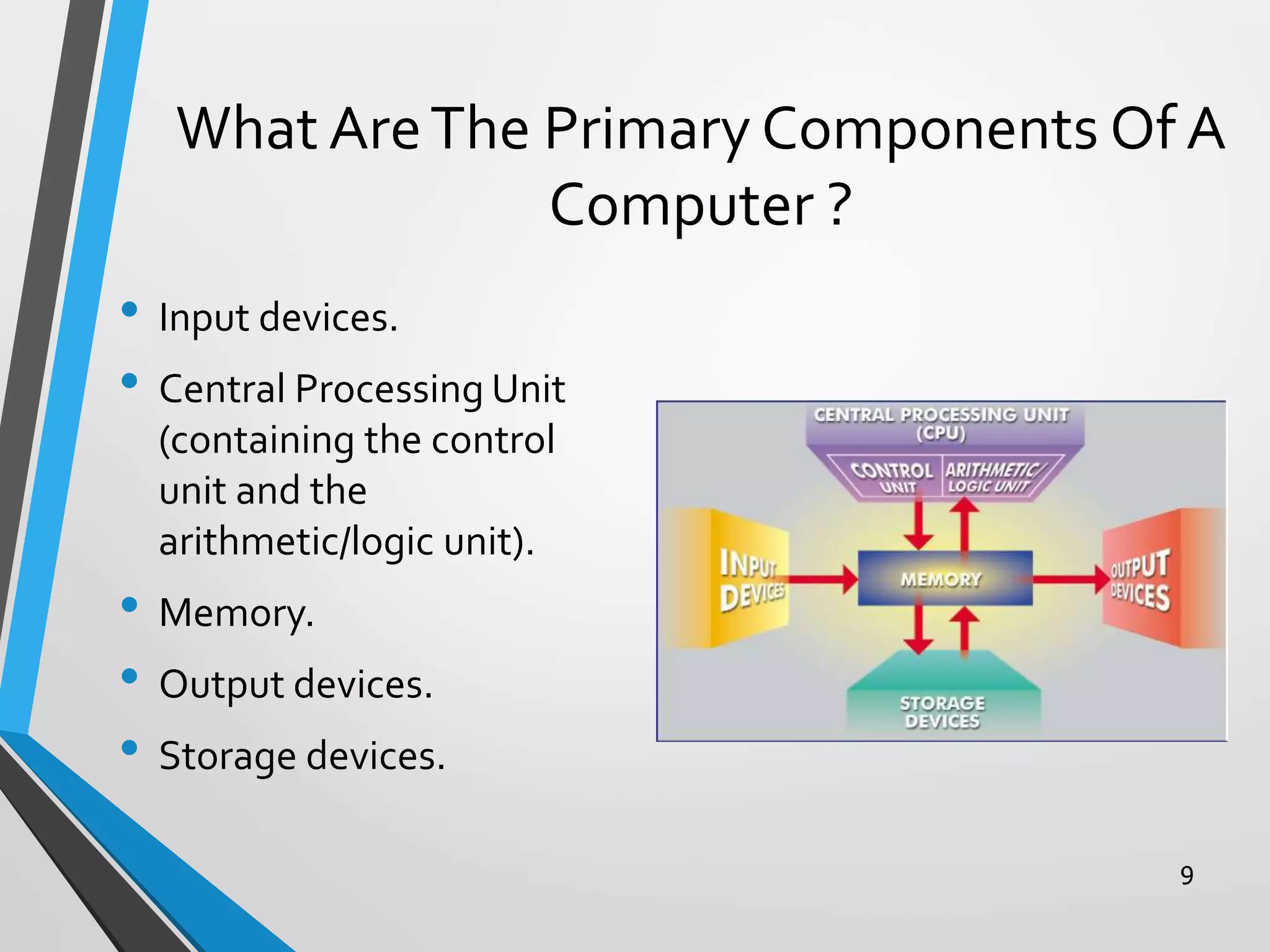 What Are The Primary Components Of A Computer ?

• Input devices.
• Central Processing Unit (containing the control unit and the arithmetic/logic unit).
• Memory.
• Output devices.
• Storage devices.

CENTRAL PROCESSING UNIT (CPU)
CONTROL UNIT
ARITHMETIC/ LOGIC UNIT
INPUT DEVICES
MEMORY
OUTPUT DEVICES
STORAGE DEVICES

9